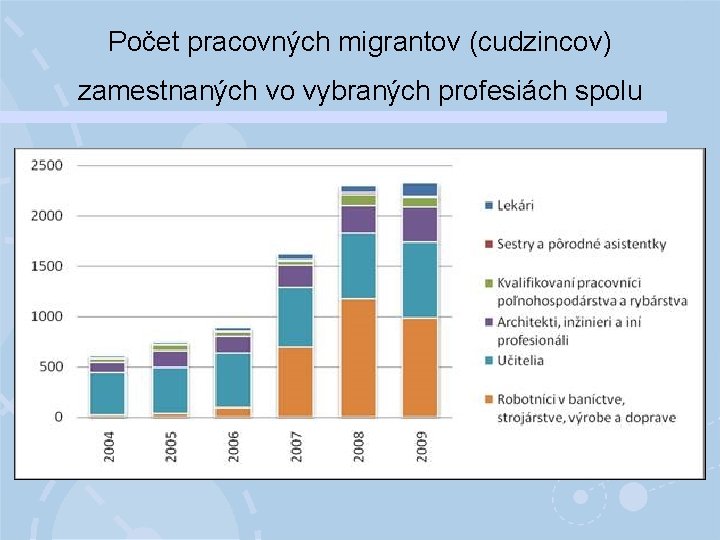 Počet pracovných migrantov (cudzincov) zamestnaných vo vybraných profesiách spolu

2500
2000
1500
1000
500
0

2004
2005
2006
2007
2008
2009

Lekári
Sestry a pôrodné asistentky
Kvalifikovaní pracovníci poľnohospodárstva a rybárstva
Architekti, inžinieri a iní profesionáli
Učitelia
Robotníci v baníctve, strojárstve, výrobe a doprave